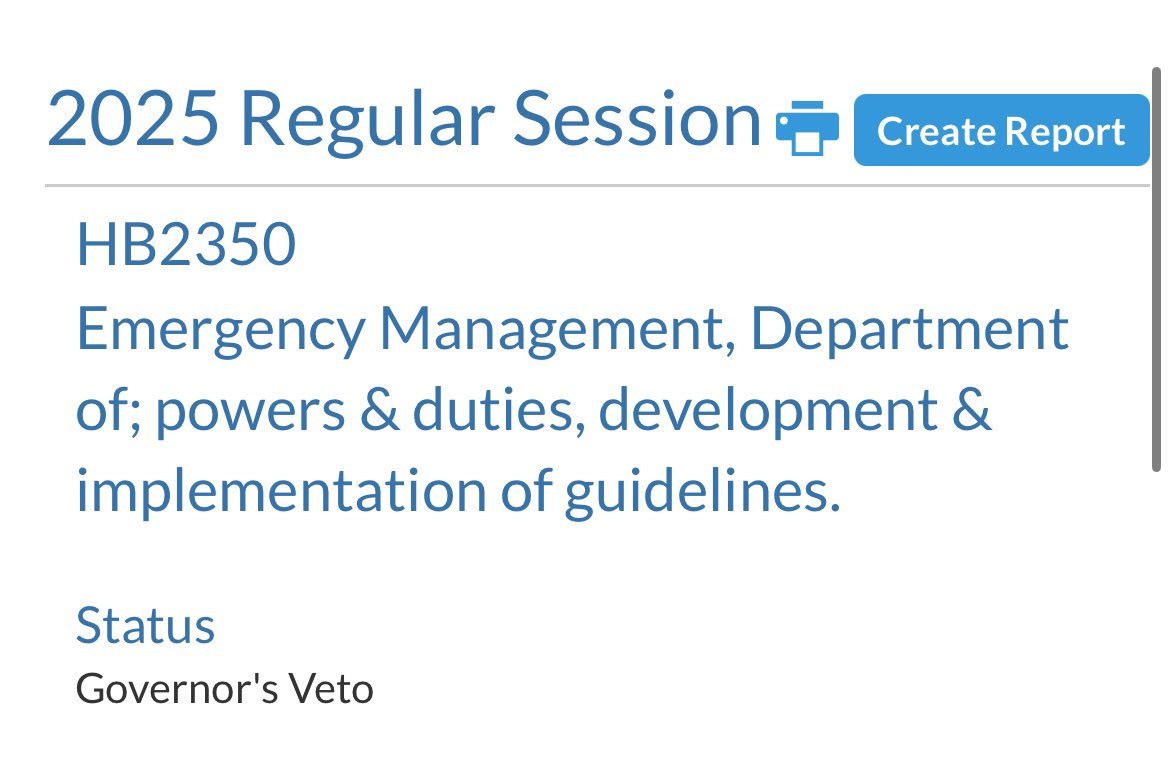 2025 Regular Session Create Report

HB2350
Emergency Management, Department of; powers & duties, development & implementation of guidelines.

Status
Governor's Veto